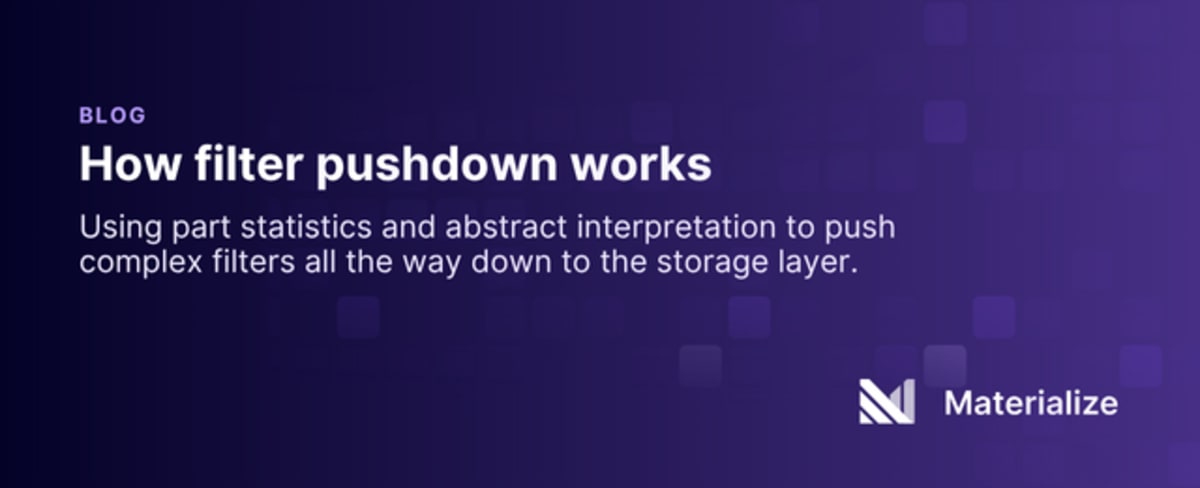 BLOG

How filter pushdown works

Using part statistics and abstract interpretation to push complex filters all the way down to the storage layer.

Materialize